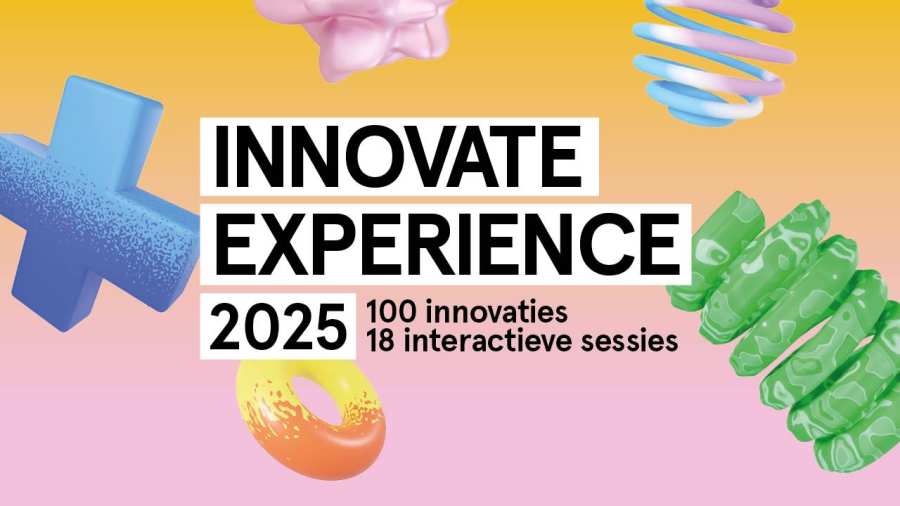 INNOVATE
EXPERIENCE
2025 100 innovaties
18 interactieve sessies